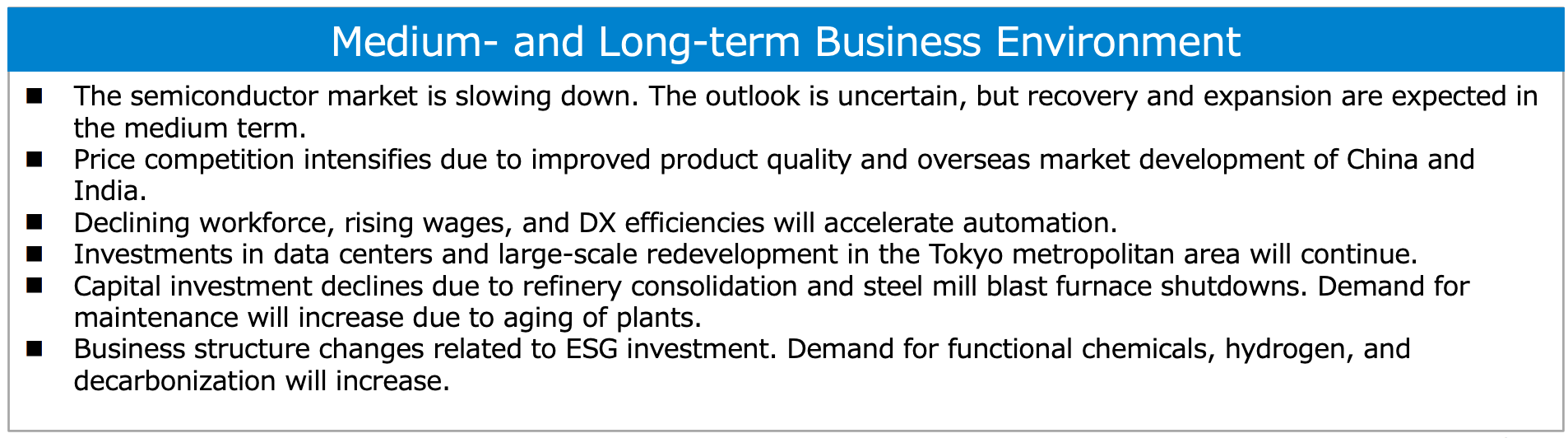 Medium- and Long-term Business Environment

■ The semiconductor market is slowing down. The outlook is uncertain, but recovery and expansion are expected in the medium term.

■ Price competition intensifies due to improved product quality and overseas market development of China and India.

■ Declining workforce, rising wages, and DX efficiencies will accelerate automation.

■ Investments in data centers and large-scale redevelopment in the Tokyo metropolitan area will continue.

■ Capital investment declines due to refinery consolidation and steel mill blast furnace shutdowns. Demand for maintenance will increase due to aging of plants.

■ Business structure changes related to ESG investment. Demand for functional chemicals, hydrogen, and decarbonization will increase.